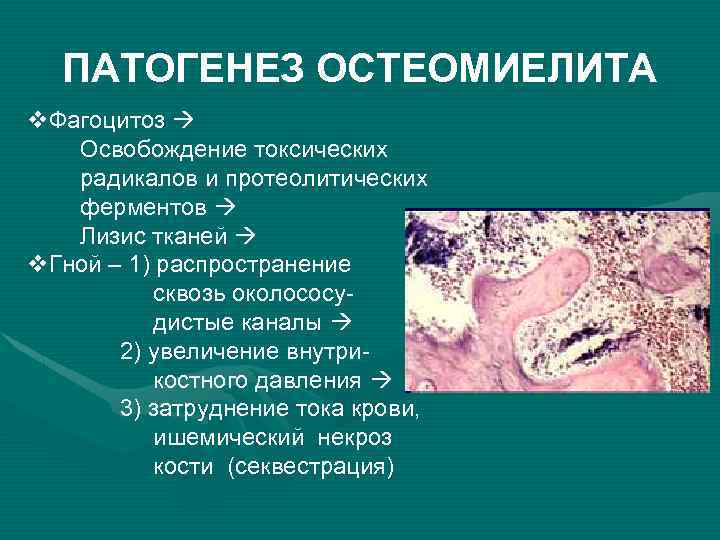 ПАТОГЕНЕЗ ОСТЕОМИЕЛИТА

❖Фагоцитоз →
Освобождение токсических радикалов и протеолитических ферментов →
Лизис тканей →

❖Гной – 1) распространение сквозь околососудистые каналы →
2) увеличение внутрикостного давления →
3) затруднение тока крови, ишемический некроз кости (секвестрация)